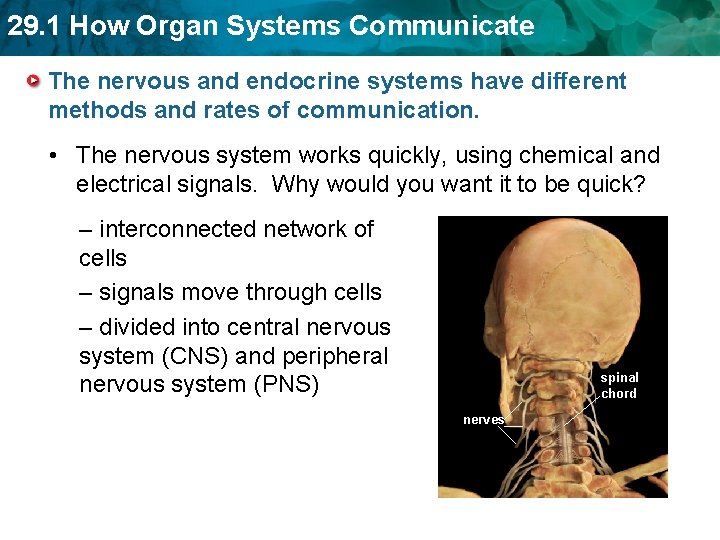 29.1 How Organ Systems Communicate

The nervous and endocrine systems have different methods and rates of communication.

• The nervous system works quickly, using chemical and electrical signals. Why would you want it to be quick?

– interconnected network of cells

– signals move through cells

– divided into central nervous system (CNS) and peripheral nervous system (PNS)

spinal chord

nerves